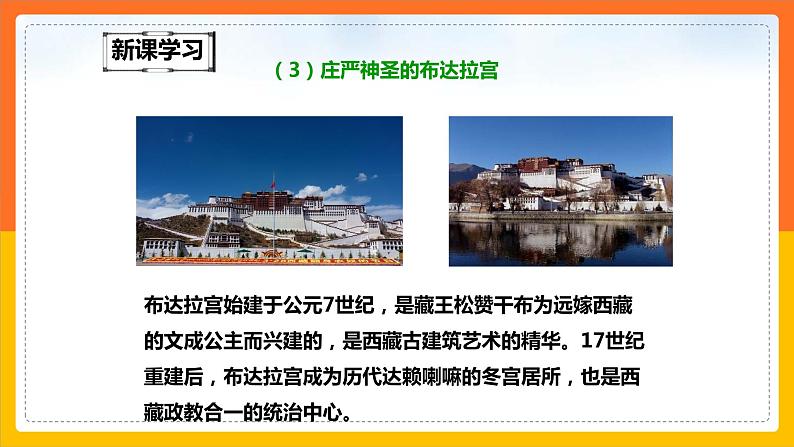 新课学习

（3）庄严神圣的布达拉宫

布达拉宫始建于公元7世纪，是藏王松赞干布为远嫁西藏的文成公主而兴建的，是西藏古建筑艺术的精华。17世纪重建后，布达拉宫成为历代达赖喇嘛的冬宫居所，也是西藏政教合一的统治中心。